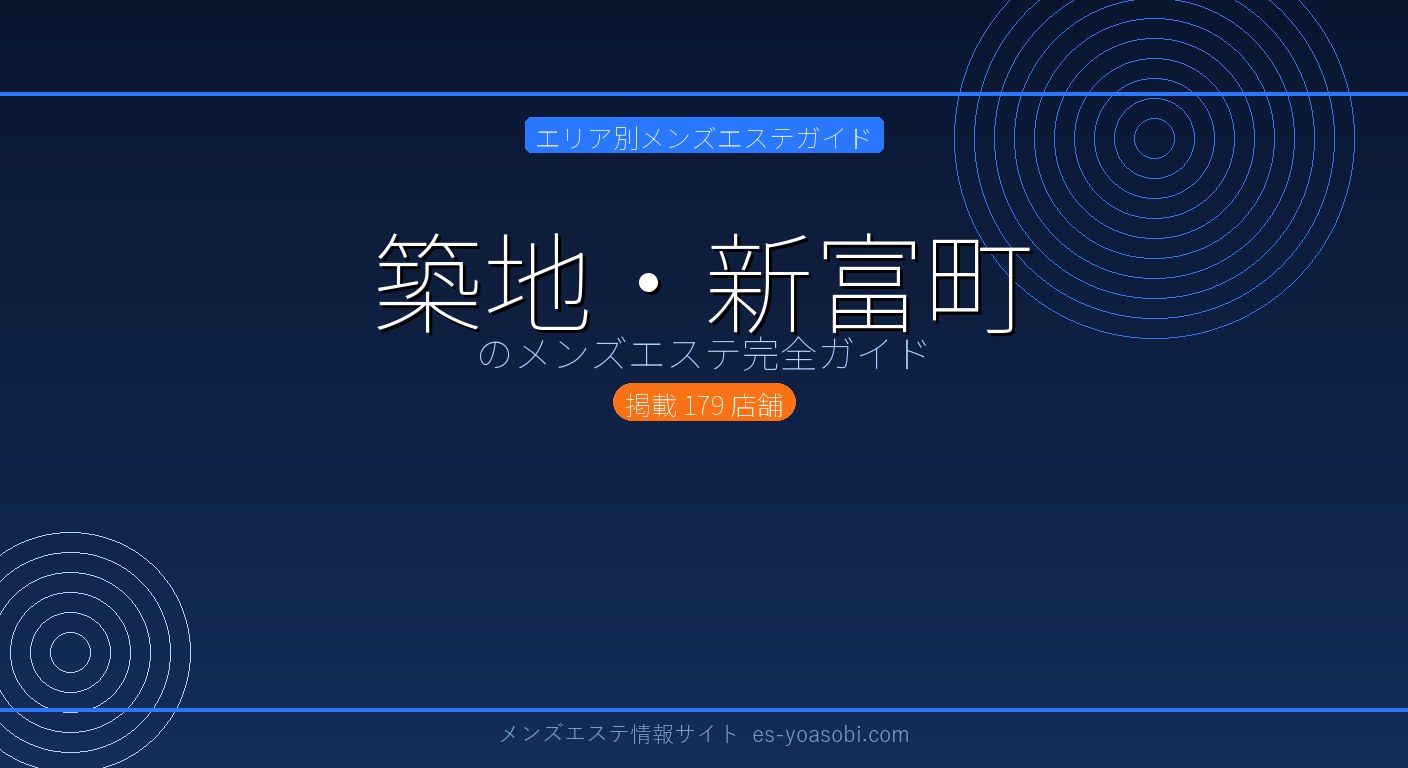 エリア別メンズエステガイド

築地・新富町
のメンズエステ完全ガイド

掲載 179 店舗

メンズエステ情報サイト es-yoasobi.com